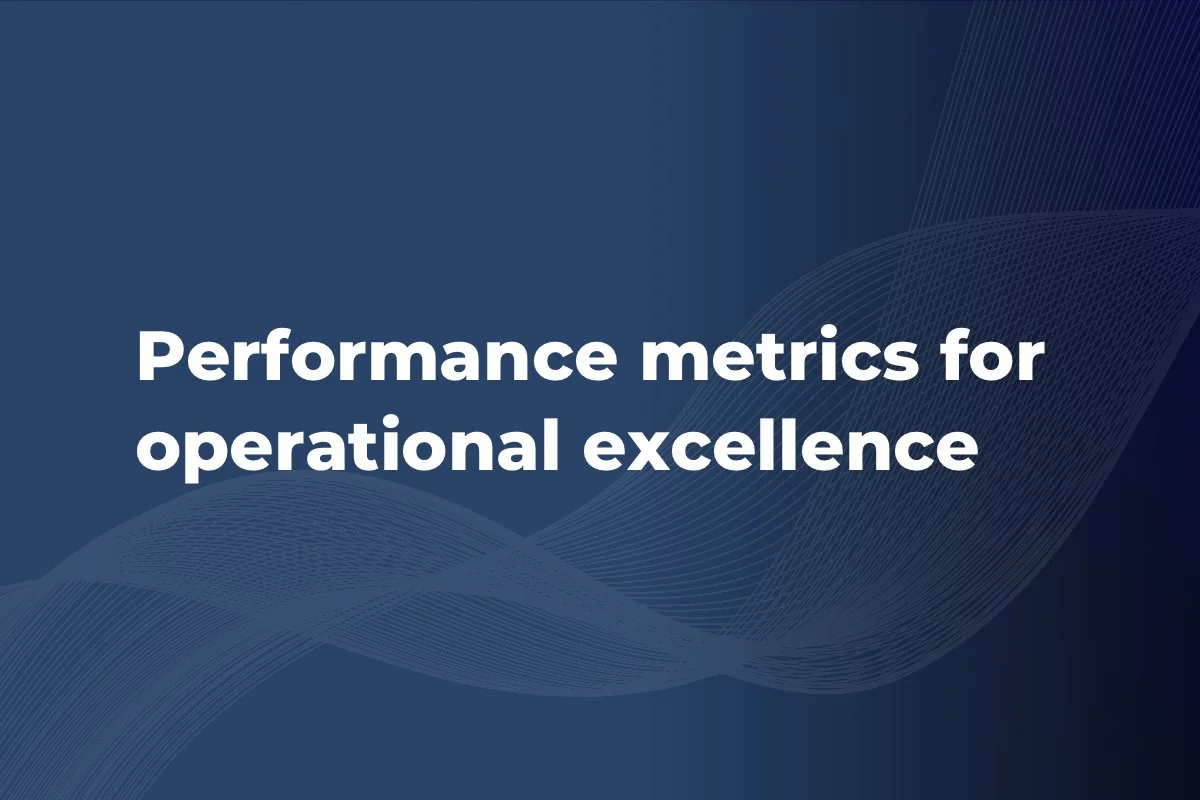 Performance metrics for operational excellence